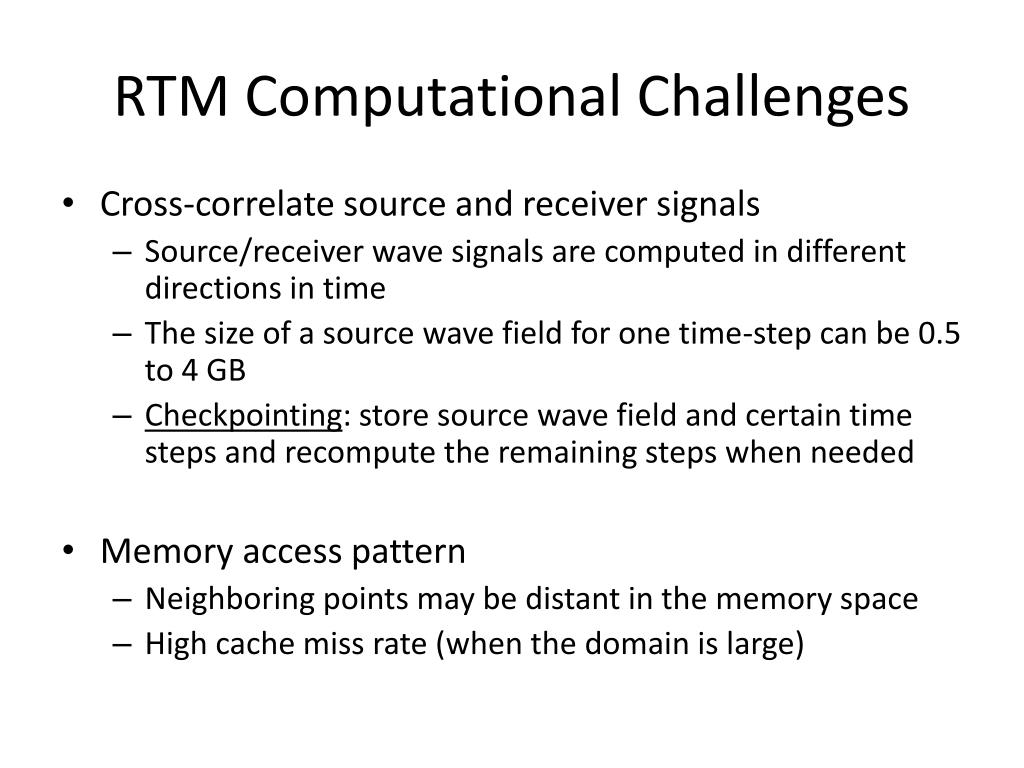 RTM Computational Challenges

• Cross-correlate source and receiver signals
– Source/receiver wave signals are computed in different directions in time
– The size of a source wave field for one time-step can be 0.5 to 4 GB
– Checkpointing: store source wave field and certain time steps and recompute the remaining steps when needed

• Memory access pattern
– Neighboring points may be distant in the memory space
– High cache miss rate (when the domain is large)